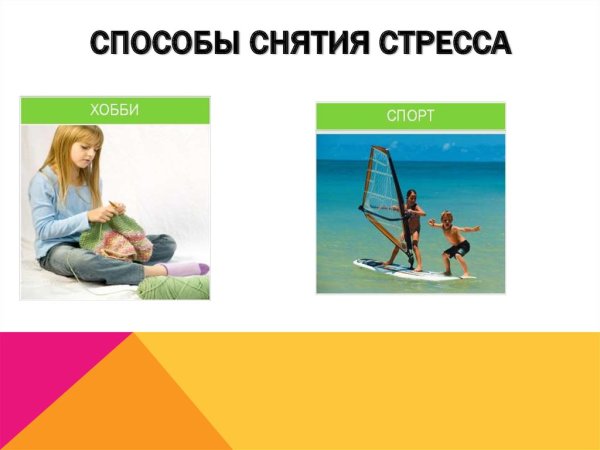 СПОСОБЫ СНЯТИЯ СТРЕССА

ХОББИ

СПОРТ